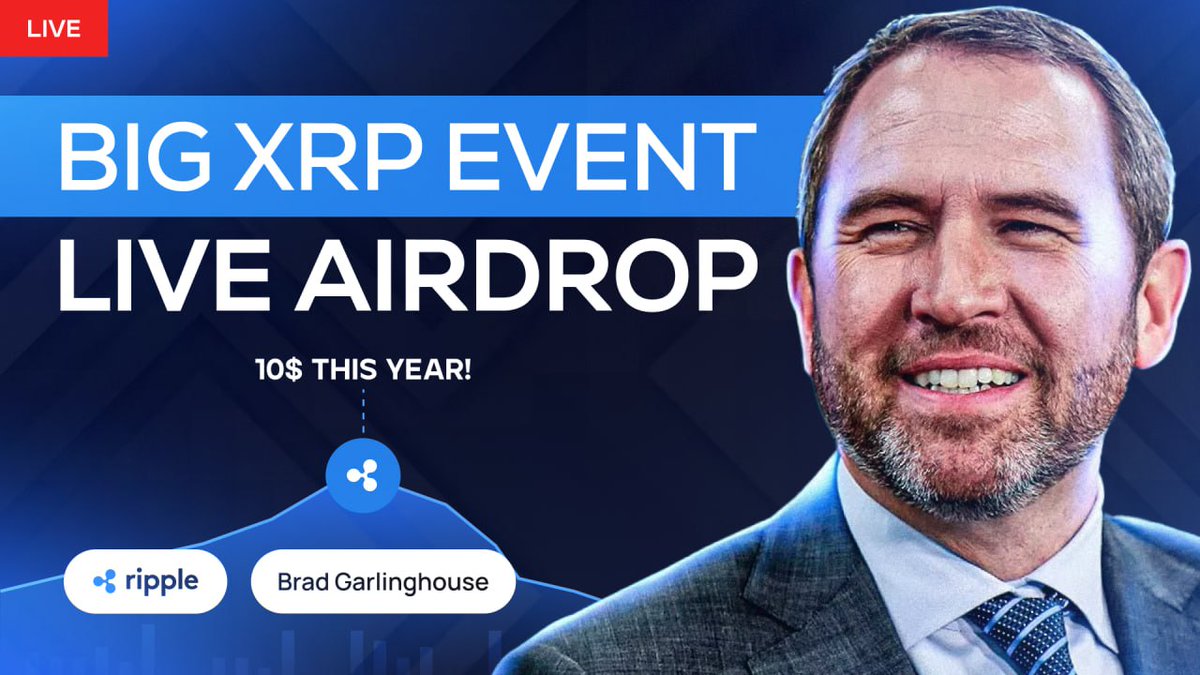 LIVE

BIG XRP EVENT
LIVE AIRDROP

10$ THIS YEAR!

ripple

Brad Garlinghouse